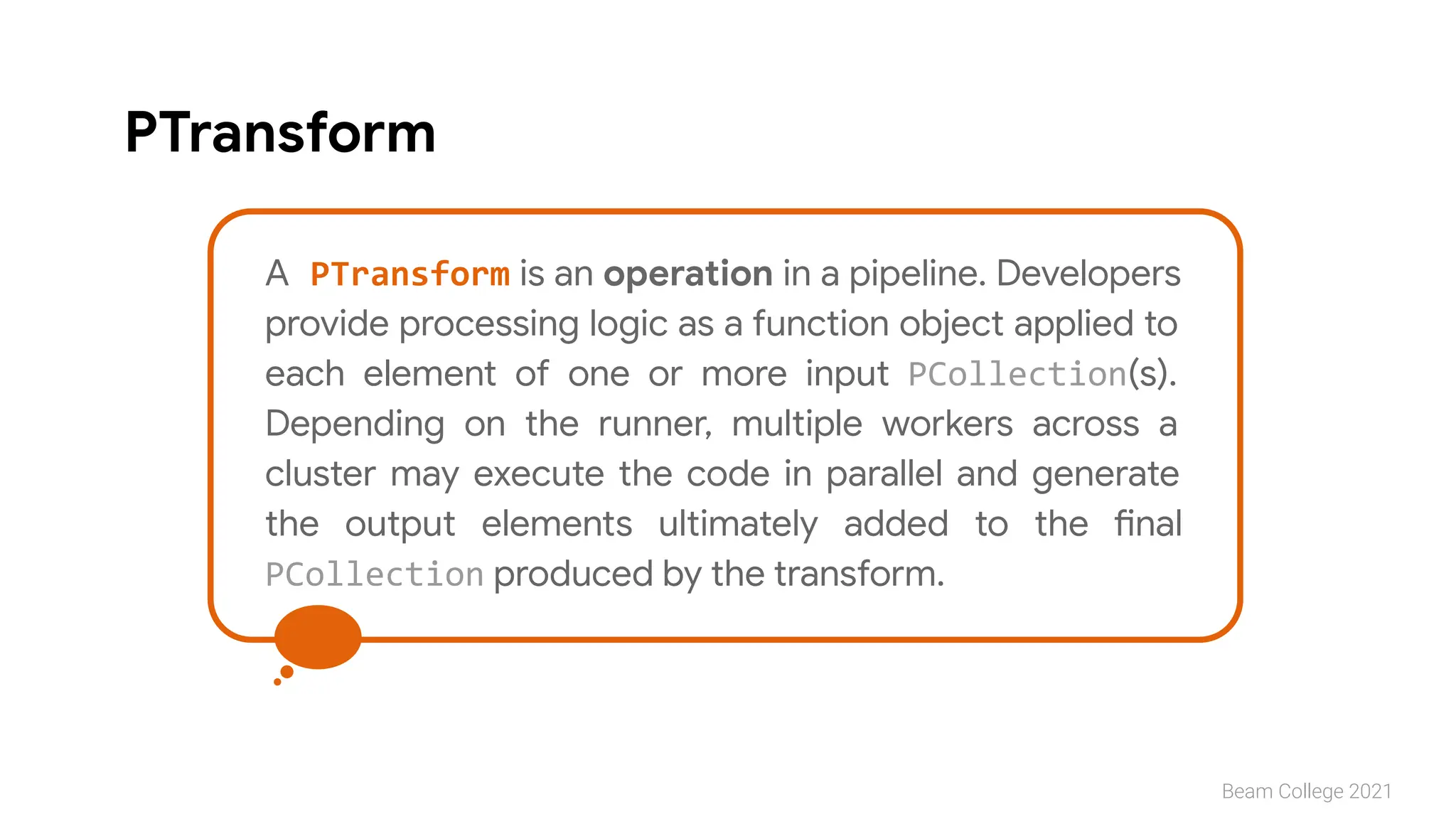 PTransform

A PTransform is an operation in a pipeline. Developers provide processing logic as a function object applied to each element of one or more input PCollection(s). Depending on the runner, multiple workers across a cluster may execute the code in parallel and generate the output elements ultimately added to the final PCollection produced by the transform.

Beam College 2021